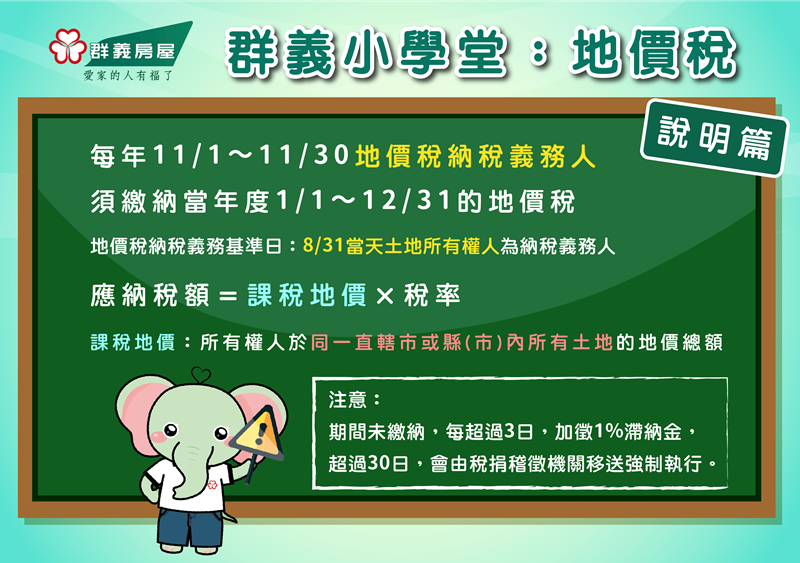 群義房屋
愛家的人有福了

群義小學堂：地價稅

說明篇

每年11/1～11/30地價稅納稅義務人
須繳納當年度1/1～12/31的地價稅

地價稅納稅義務基準日：8/31當天土地所有權人為納稅義務人

應納稅額＝課稅地價×稅率

課稅地價：所有權人於同一直轄市或縣(市)內所有土地的地價總額

注意：
期間未繳納，每超過3日，加徵1%滯納金，
超過30日，會由稅捐稽徵機關移送強制執行。